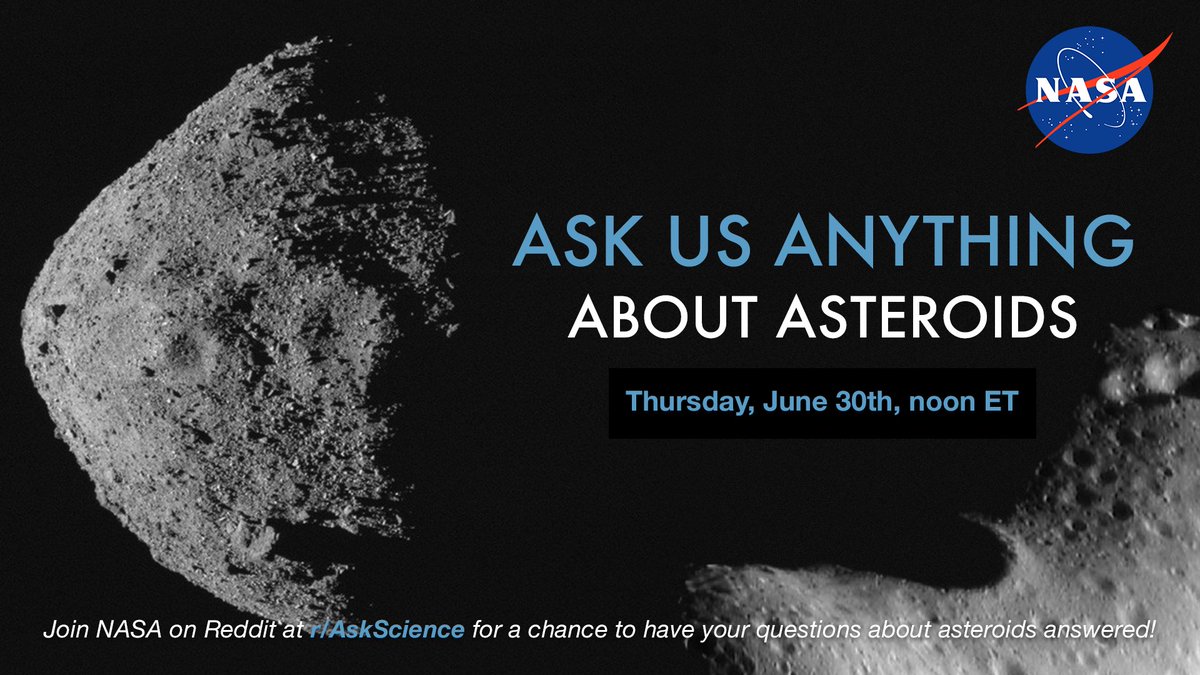 NASA

ASK US ANYTHING
ABOUT ASTEROIDS

Thursday, June 30th, noon ET

Join NASA on Reddit at r/AskScience for a chance to have your questions about asteroids answered!